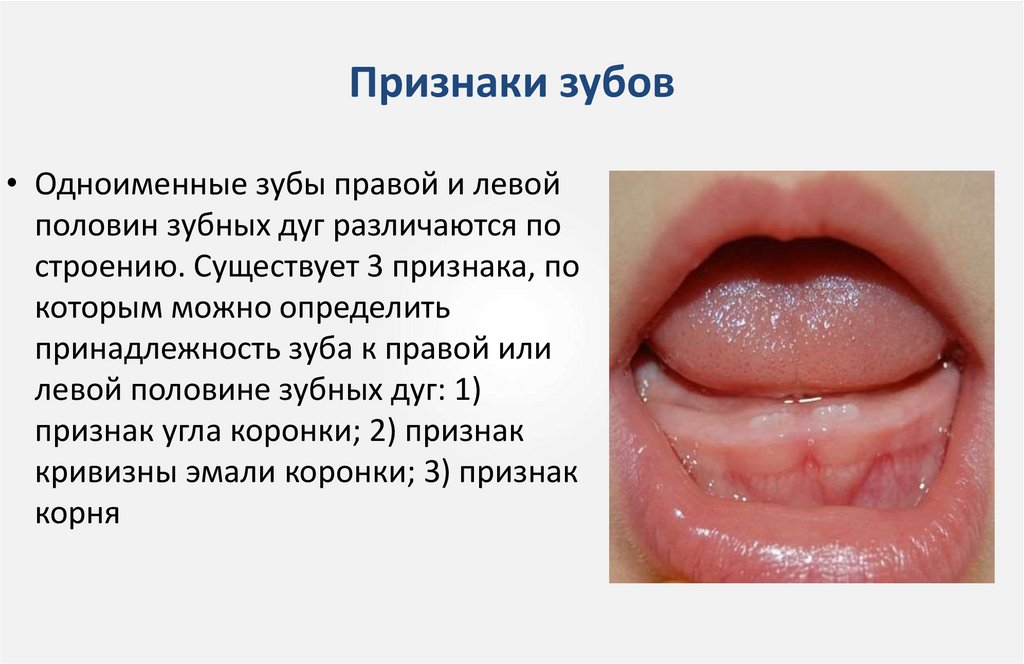 Признаки зубов

• Одноименные зубы правой и левой половин зубных дуг различаются по строению. Существует 3 признака, по которым можно определить принадлежность зуба к правой или левой половине зубных дуг: 1) признак угла коронки; 2) признак кривизны эмали коронки; 3) признак корня